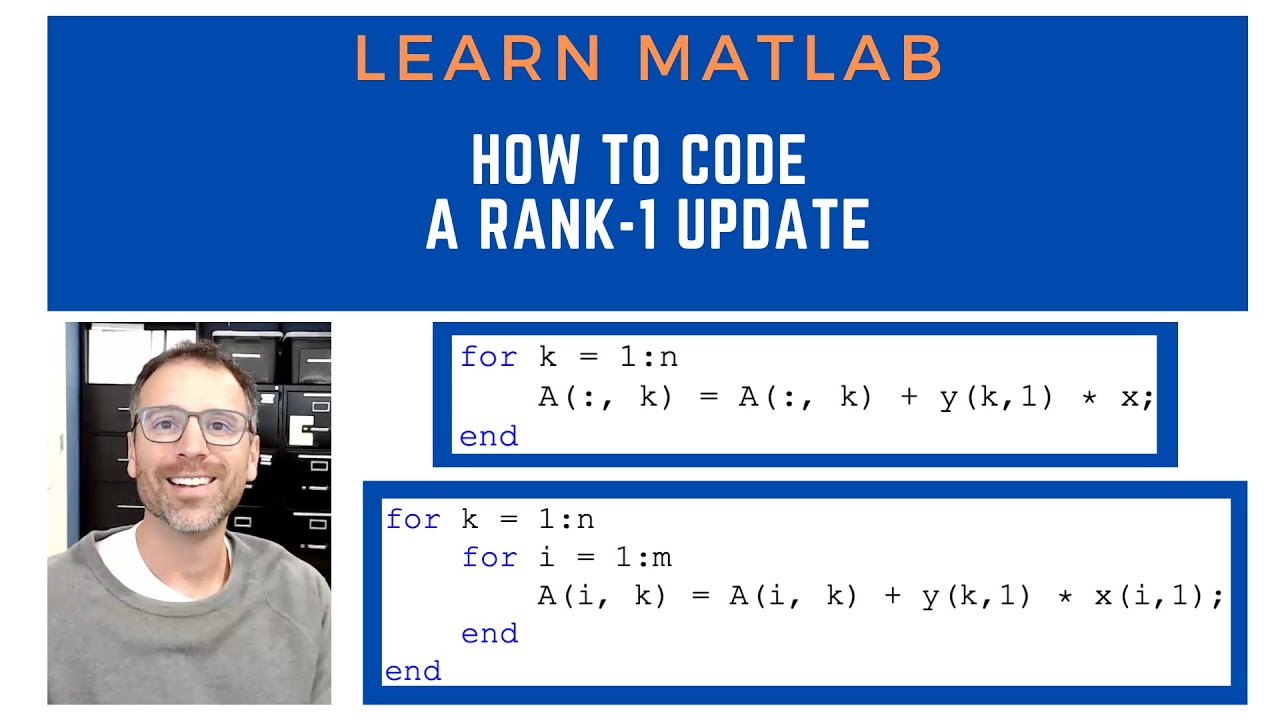 LEARN MATLAB

HOW TO CODE
A RANK-1 UPDATE

for k = 1:n
    A(:, k) = A(:, k) + y(k,1) * x;
end

for k = 1:n
    for i = 1:m
        A(i, k) = A(i, k) + y(k,1) * x(i,1);
    end
end